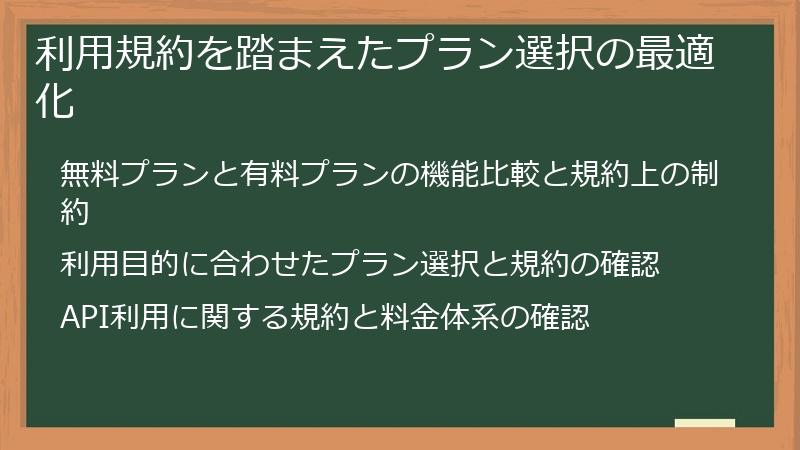 利用規約を踏まえたプラン選択の最適化

無料プランと有料プランの機能比較と規約上の制約

利用目的に合わせたプラン選択と規約の確認

API利用に関する規約と料金体系の確認